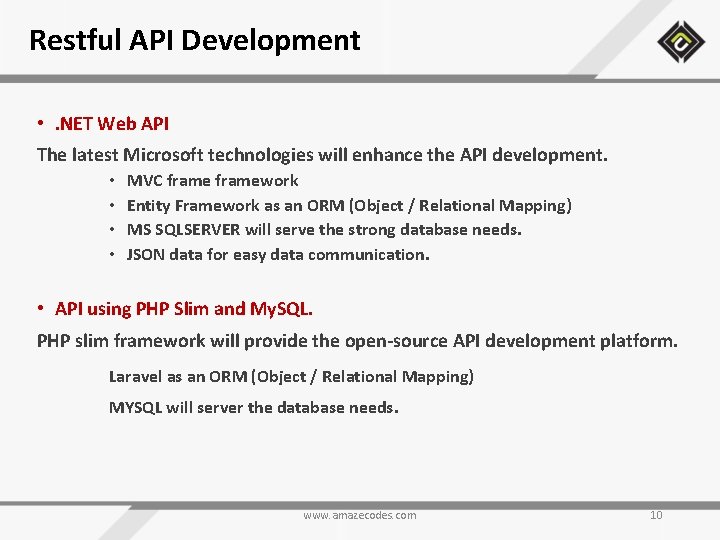 Restful API Development

• .NET Web API

The latest Microsoft technologies will enhance the API development.

• MVC frame framework
• Entity Framework as an ORM (Object / Relational Mapping)
• MS SQLSERVER will serve the strong database needs.
• JSON data for easy data communication.

• API using PHP Slim and MySQL.

PHP slim framework will provide the open-source API development platform.

Laravel as an ORM (Object / Relational Mapping)

MYSQL will server the database needs.

www.amazecodes.com

10